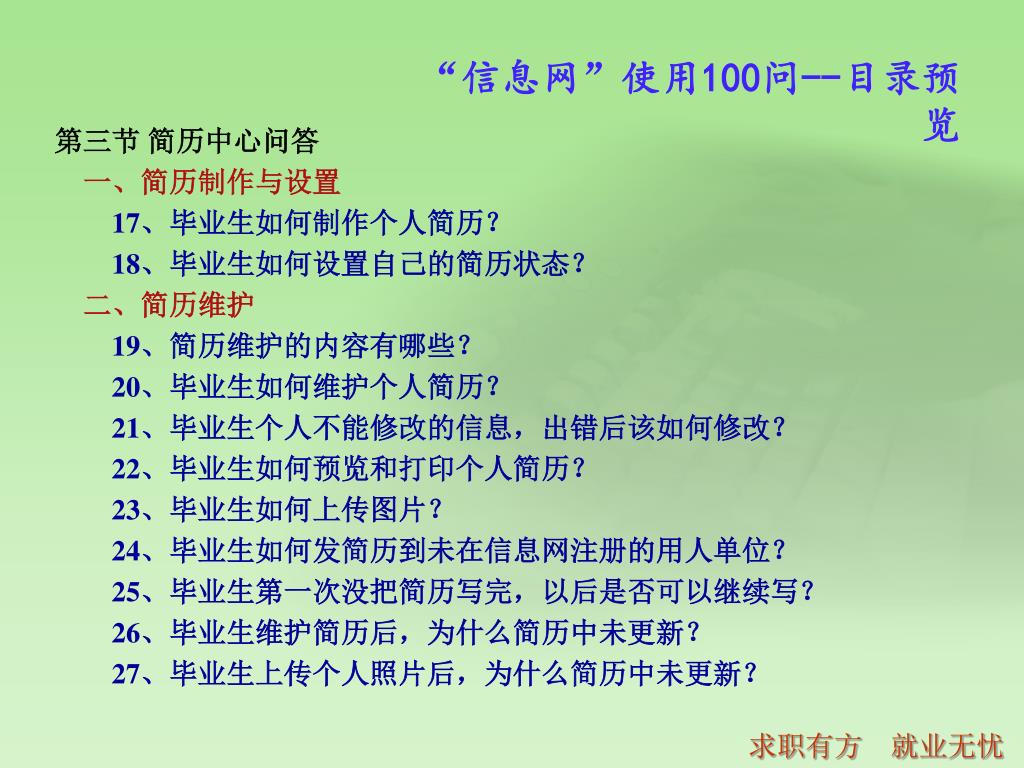 “信息网”使用100问--目录预览

第三节 简历中心问答

一、简历制作与设置

17、毕业生如何制作个人简历？

18、毕业生如何设置自己的简历状态？

二、简历维护

19、简历维护的内容有哪些？

20、毕业生如何维护个人简历？

21、毕业生个人不能修改的信息，出错后该如何修改？

22、毕业生如何预览和打印个人简历？

23、毕业生如何上传图片？

24、毕业生如何发简历到未在信息网注册的用人单位？

25、毕业生第一次没把简历写完，以后是否可以继续写？

26、毕业生维护简历后，为什么简历中未更新？

27、毕业生上传个人照片后，为什么简历中未更新？

求职有方　就业无忧